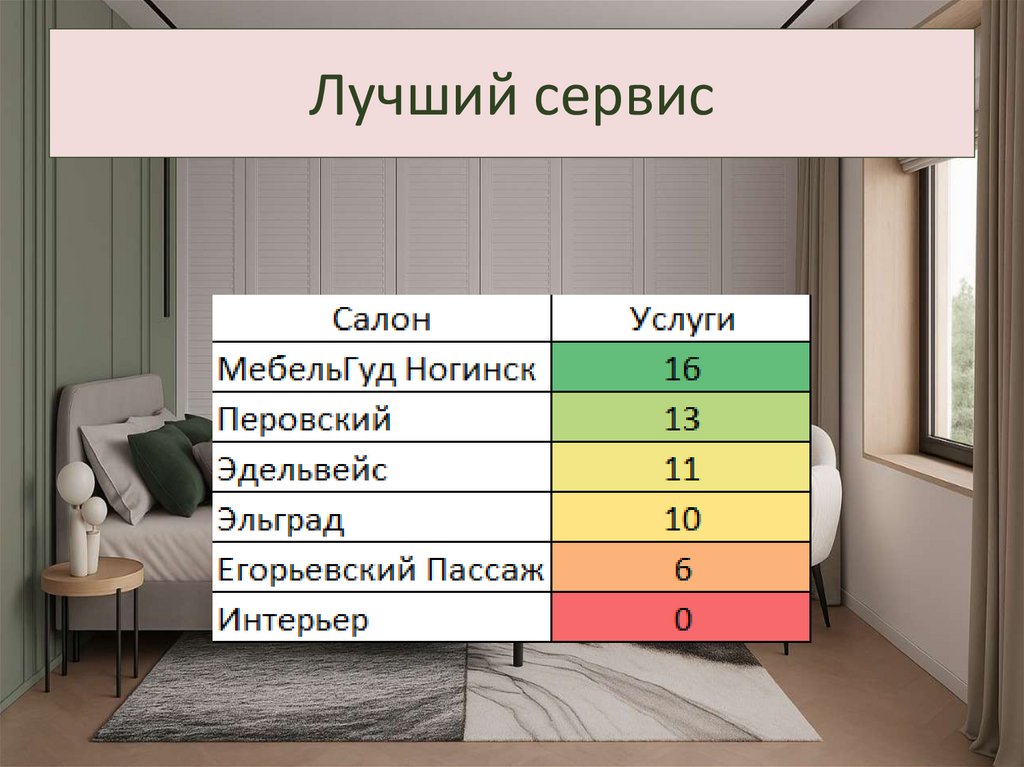 Лучший сервис

| Салон | Услуги |
|---|---|
| МебельГуд Ногинск | 16 |
| Перовский | 13 |
| Эдельвейс | 11 |
| Эльград | 10 |
| Егорьевский Пассаж | 6 |
| Интерьер | 0 |